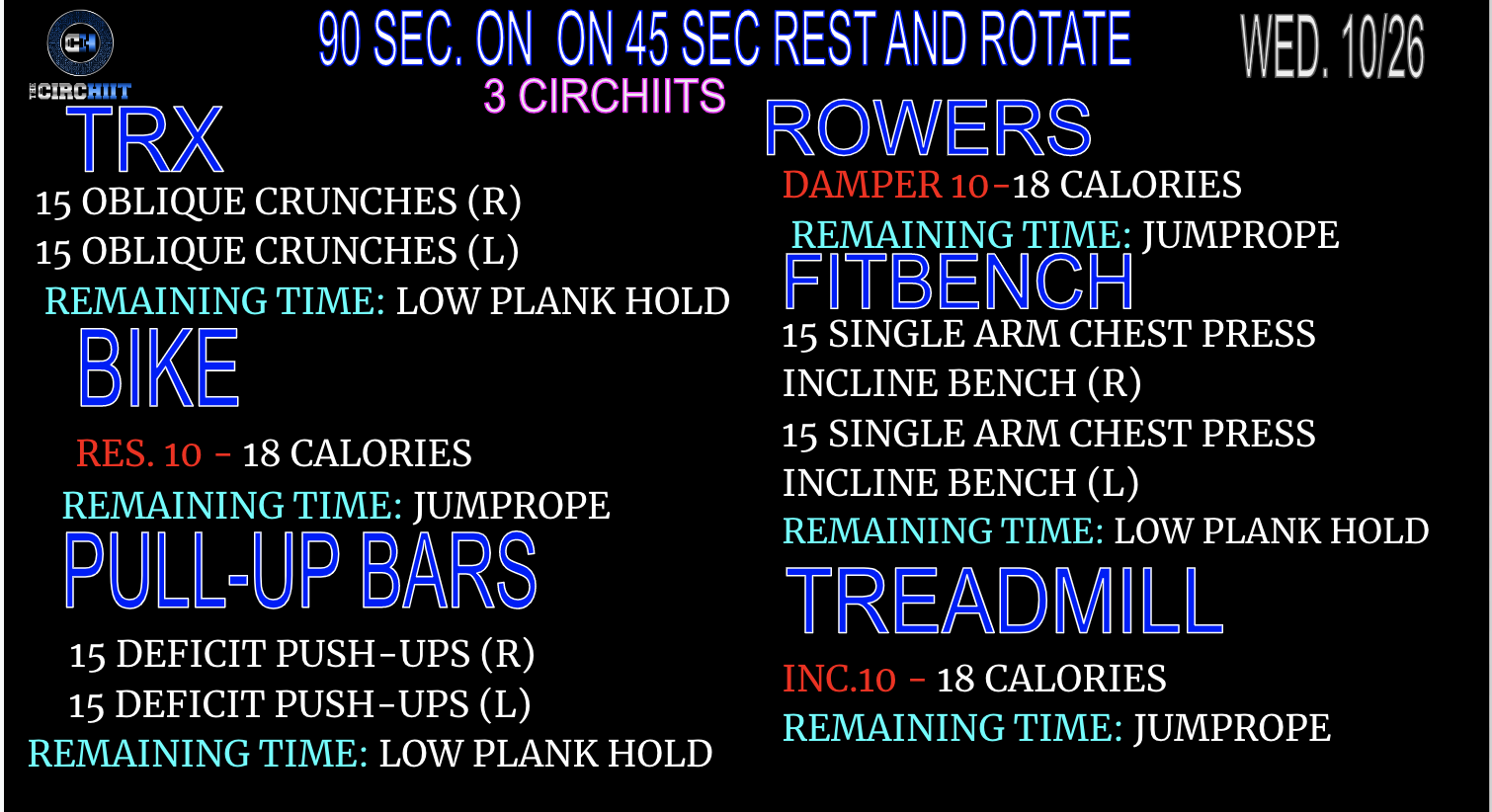 CH
THE CIRCHIIT

90 SEC. ON ON 45 SEC REST AND ROTATE

WED. 10/26

3 CIRCHIITS

TRX

15 OBLIQUE CRUNCHES (R)
15 OBLIQUE CRUNCHES (L)
REMAINING TIME: LOW PLANK HOLD

BIKE

RES. 10 - 18 CALORIES
REMAINING TIME: JUMPROPE

PULL-UP BARS

15 DEFICIT PUSH-UPS (R)
15 DEFICIT PUSH-UPS (L)
REMAINING TIME: LOW PLANK HOLD

ROWERS

DAMPER 10-18 CALORIES
REMAINING TIME: JUMPROPE

FITBENCH

15 SINGLE ARM CHEST PRESS INCLINE BENCH (R)
15 SINGLE ARM CHEST PRESS INCLINE BENCH (L)
REMAINING TIME: LOW PLANK HOLD

TREADMILL

INC.10 - 18 CALORIES
REMAINING TIME: JUMPROPE